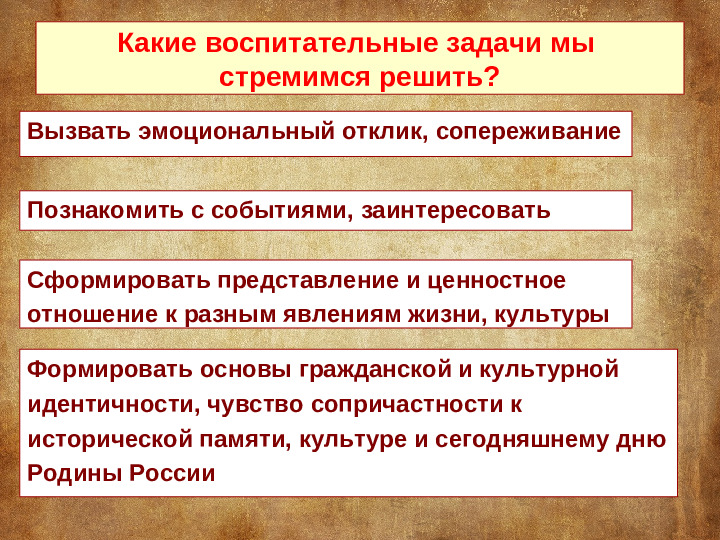 Какие воспитательные задачи мы стремимся решить?

Вызвать эмоциональный отклик, сопереживание

Познакомить с событиями, заинтересовать

Сформировать представление и ценностное отношение к разным явлениям жизни, культуры

Формировать основы гражданской и культурной идентичности, чувство сопричастности к исторической памяти, культуре и сегодняшнему дню Родины России